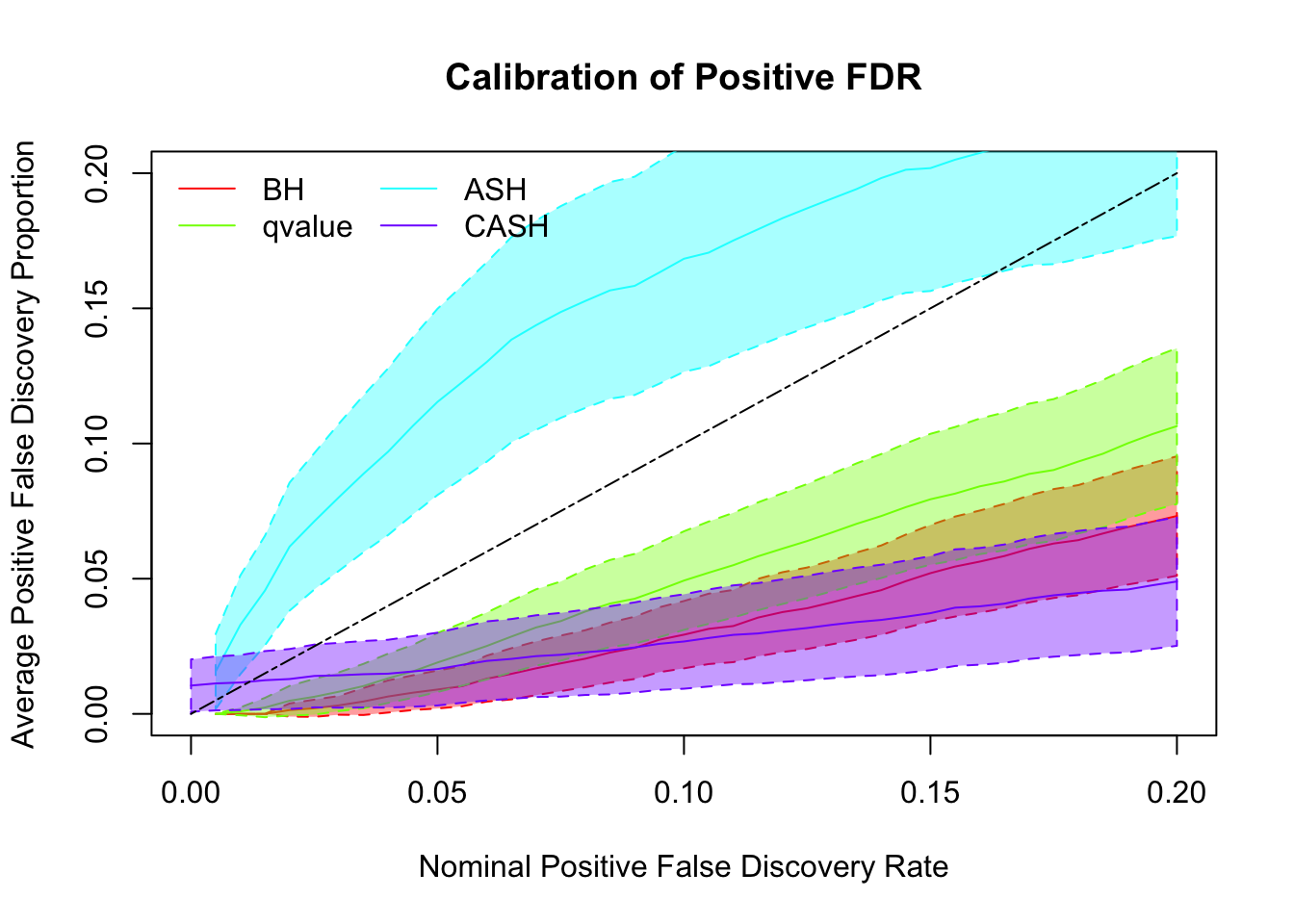 Calibration of Positive FDR

BH
qvalue
ASH
CASH

Average Positive False Discovery Proportion

0.00
0.05
0.10
0.15
0.20

0.00
0.05
0.10
0.15
0.20

Nominal Positive False Discovery Rate